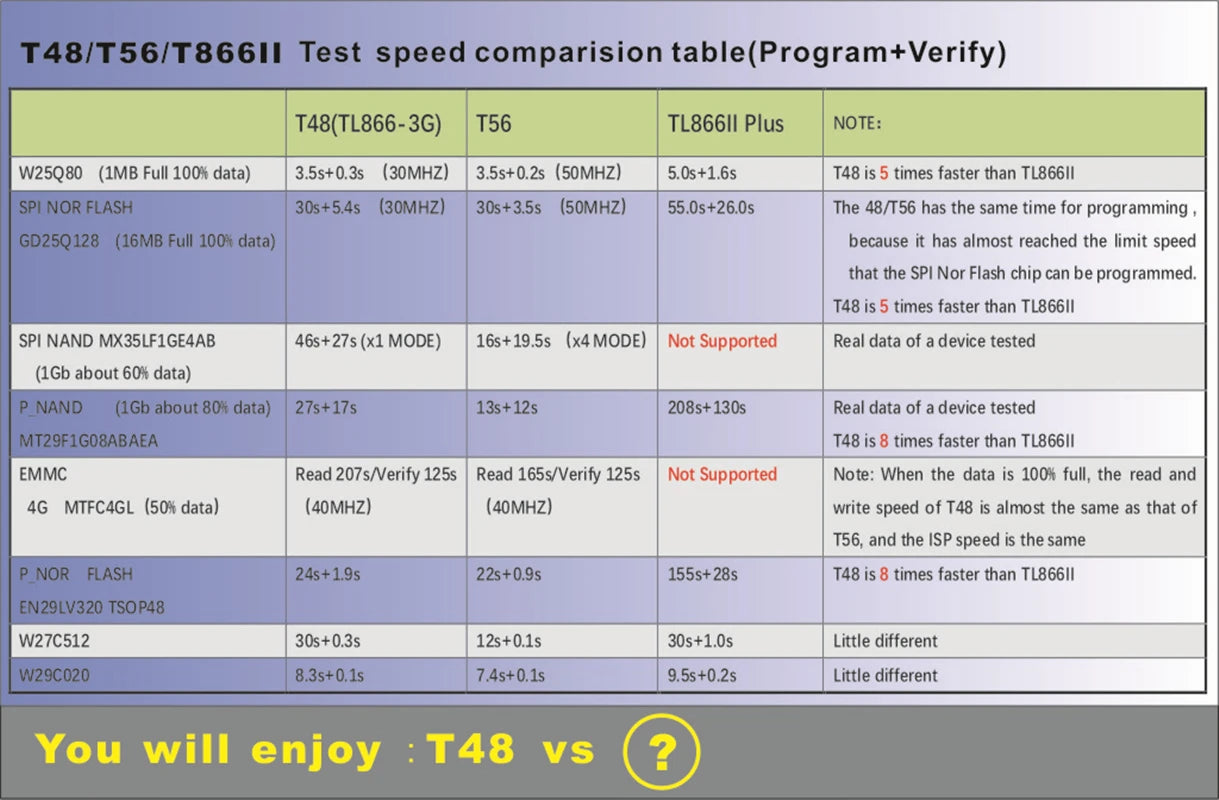 T48/T56/T866II Test speed comparision table(Program+Verify)

| | T48(TL866-3G) | T56 | TL866II Plus | NOTE: |
|---|---|---|---|---|
| W25Q80 (1MB Full 100% data) | 3.5s+0.3s (30MHZ) | 3.5s+0.2s (50MHZ) | 5.0s+1.6s | T48 is 5 times faster than TL866II |
| SPI NOR FLASH GD25Q128 (16MB Full 100% data) | 30s+5.4s (30MHZ) | 30s+3.5s (50MHZ) | 55.0s+26.0s | The 48/T56 has the same time for programming , because it has almost reached the limit speed that the SPI Nor Flash chip can be programmed. T48 is 5 times faster than TL866II |
| SPI NAND MX35LF1GE4AB (1Gb about 60% data) | 46s+27s (x1 MODE) | 16s+19.5s (x4 MODE) | Not Supported | Real data of a device tested |
| P_NAND (1Gb about 80% data) MT29F1G08ABAEA | 27s+17s | 13s+12s | 208s+130s | Real data of a device tested T48 is 8 times faster than TL866II |
| EMMC 4G MTFC4GL (50% data) | Read 207s/Verify 125s (40MHZ) | Read 165s/Verify 125s (40MHZ) | Not Supported | Note: When the data is 100% full, the read and write speed of T48 is almost the same as that of T56, and the ISP speed is the same |
| P_NOR FLASH EN29LV320 TSOP48 | 24s+1.9s | 22s+0.9s | 155s+28s | T48 is 8 times faster than TL866II |
| W27C512 | 30s+0.3s | 12s+0.1s | 30s+1.0s | Little different |
| W29C020 | 8.3s+0.1s | 7.4s+0.1s | 9.5s+0.2s | Little different |

You will enjoy : T48 vs ?